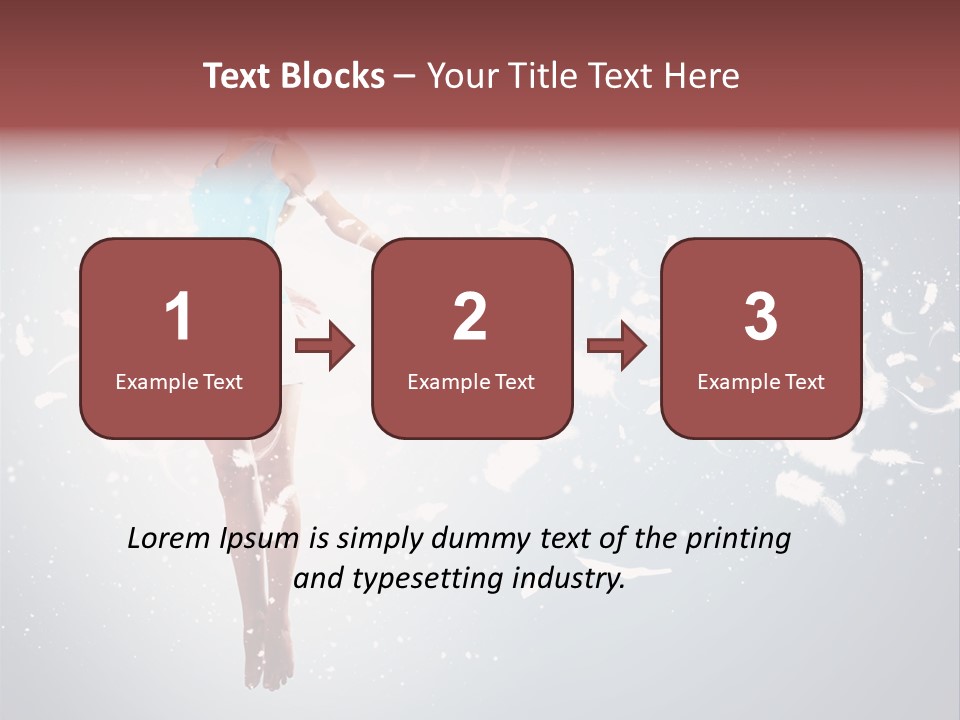 Text Blocks – Your Title Text Here

1
Example Text

2
Example Text

3
Example Text

Lorem Ipsum is simply dummy text of the printing and typesetting industry.